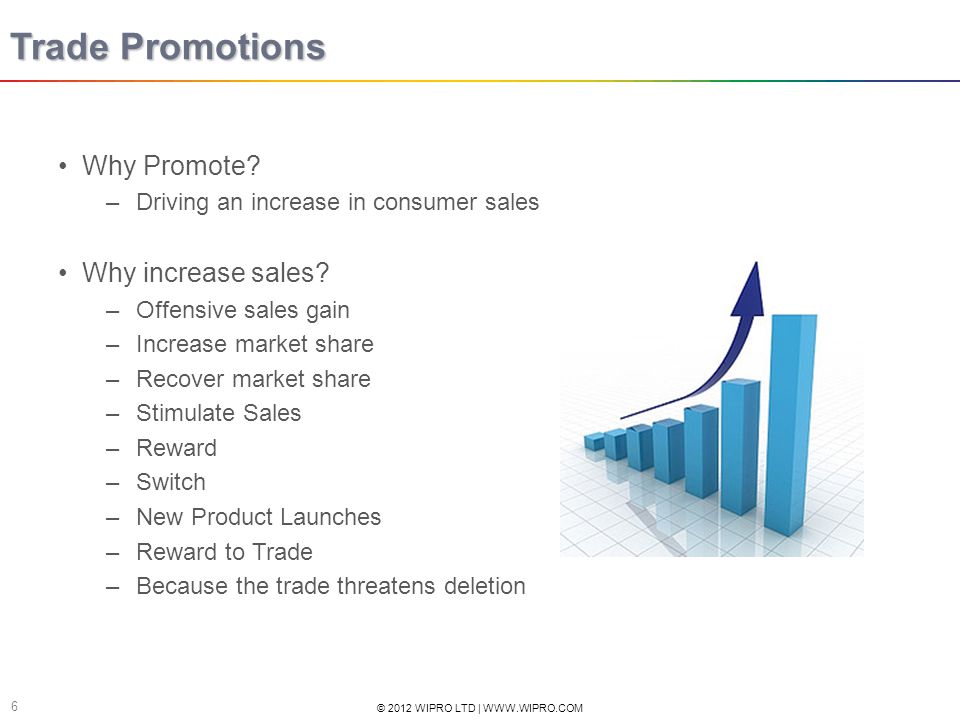 Trade Promotions

• Why Promote?
– Driving an increase in consumer sales

• Why increase sales?
– Offensive sales gain
– Increase market share
– Recover market share
– Stimulate Sales
– Reward
– Switch
– New Product Launches
– Reward to Trade
– Because the trade threatens deletion

6

© 2012 WIPRO LTD | WWW.WIPRO.COM